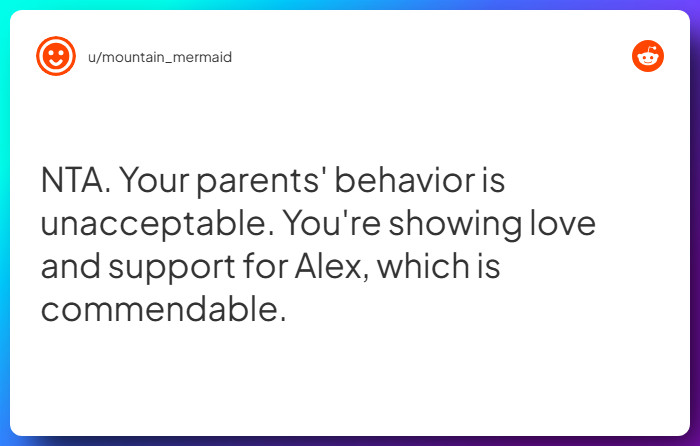 u/mountain_mermaid

NTA. Your parents' behavior is unacceptable. You're showing love and support for Alex, which is commendable.